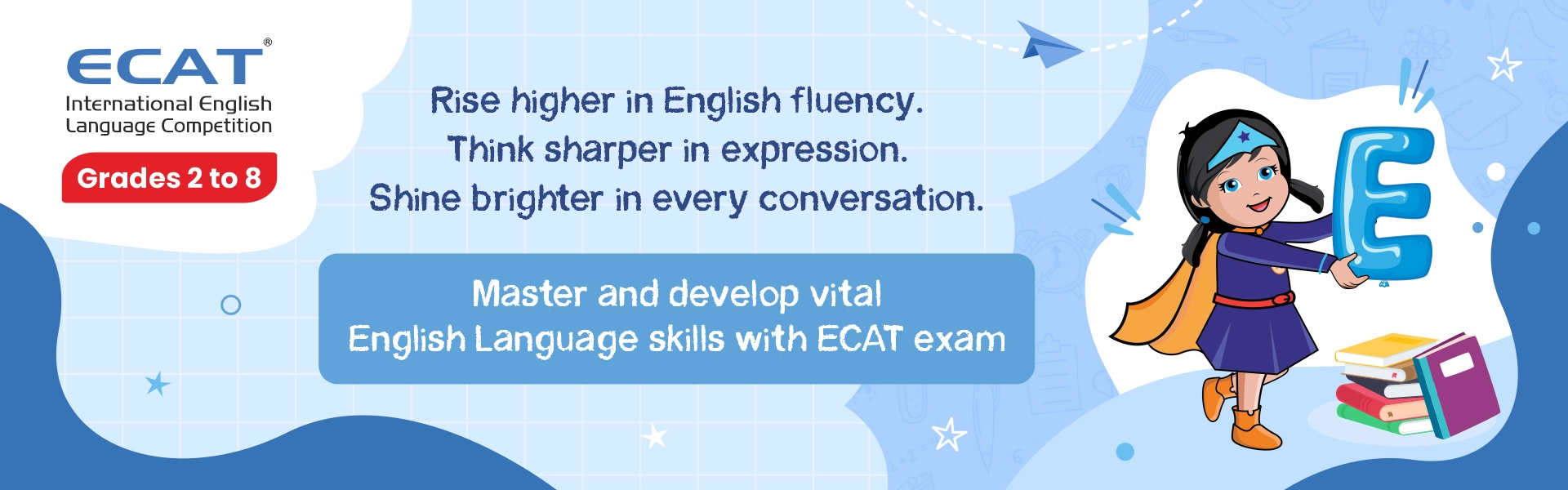 ECAT®
International English Language Competition

Grades 2 to 8

Rise higher in English fluency.
Think sharper in expression.
Shine brighter in every conversation.

Master and develop vital
English Language skills with ECAT exam

E